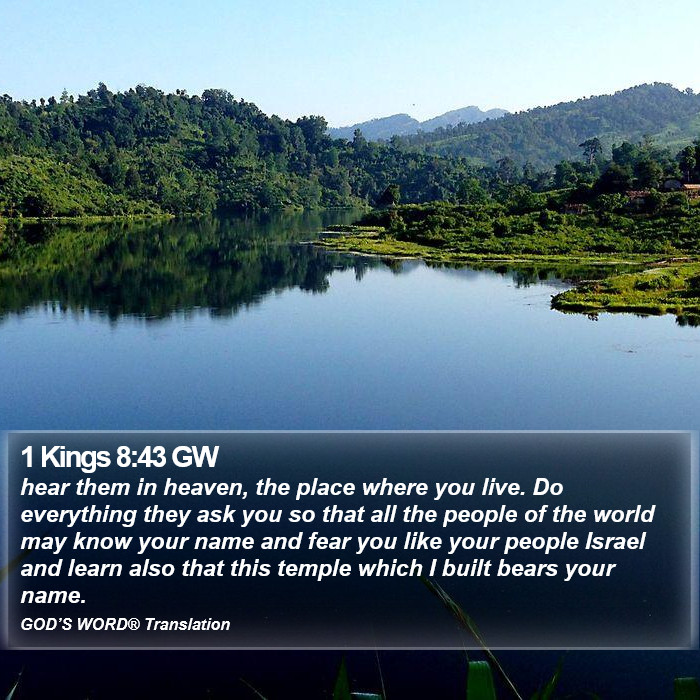 1 Kings 8:43 GW
hear them in heaven, the place where you live. Do everything they ask you so that all the people of the world may know your name and fear you like your people Israel and learn also that this temple which I built bears your name.

GOD'S WORD® Translation